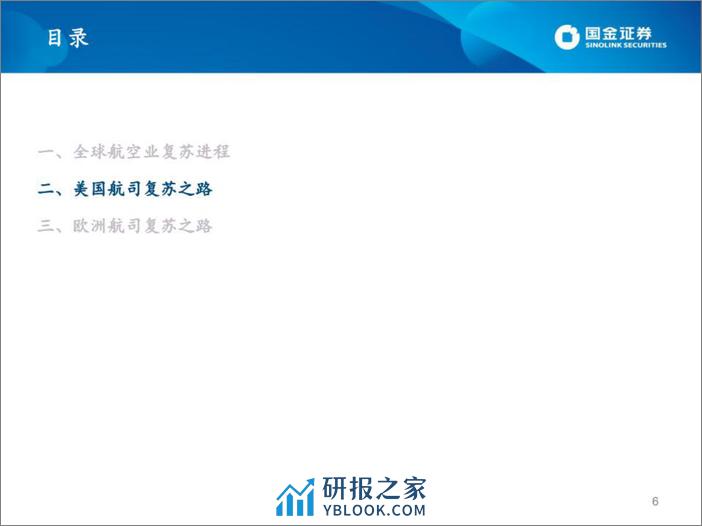 目录

国金证券
SINOLINK SECURITIES

一、全球航空业复苏进程

二、美国航司复苏之路

三、欧洲航司复苏之路

研报之家
YBLOOK.COM

6